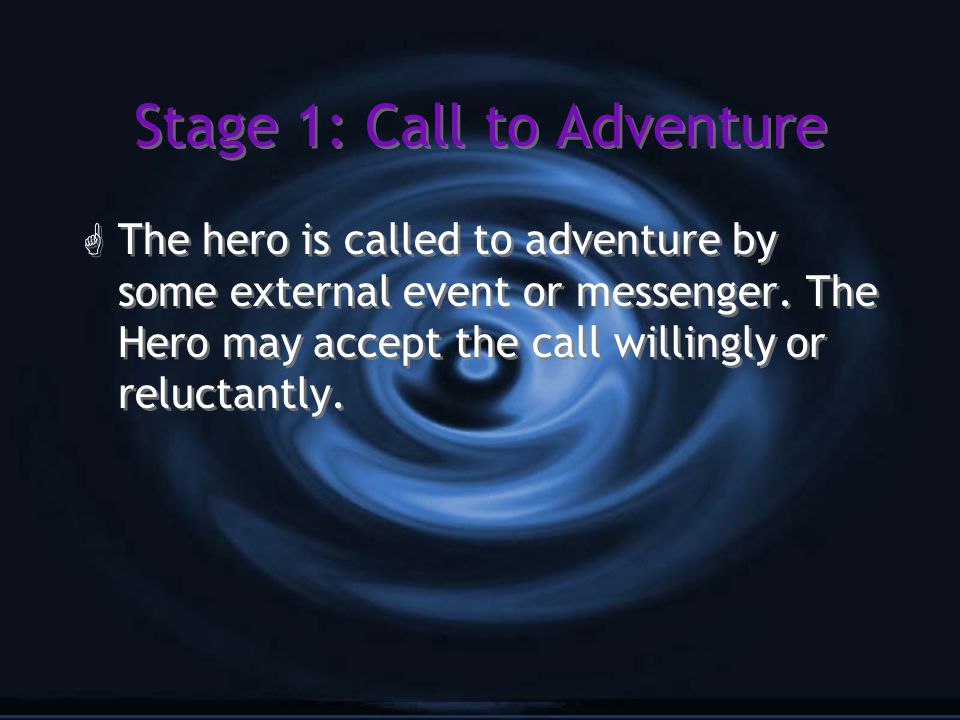 Stage 1: Call to Adventure

The hero is called to adventure by some external event or messenger. The Hero may accept the call willingly or reluctantly.